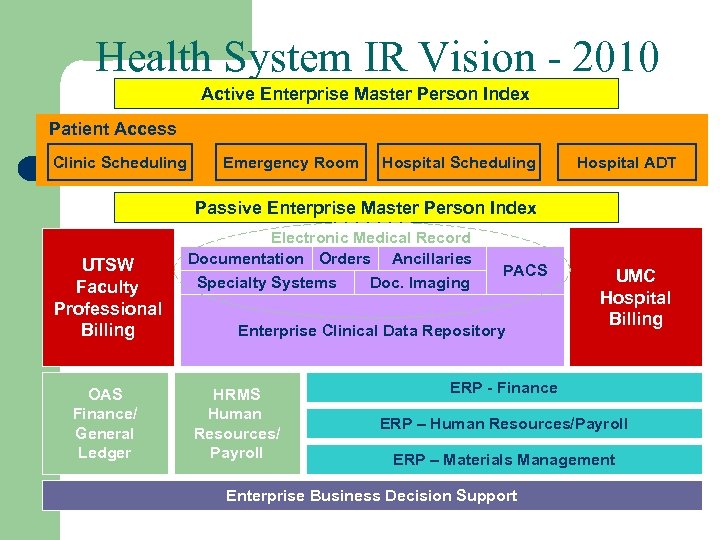 Health System IR Vision - 2010

Active Enterprise Master Person Index

Patient Access

Clinic Scheduling

Emergency Room

Hospital Scheduling

Hospital ADT

Passive Enterprise Master Person Index

UTSW Faculty Professional Billing

Electronic Medical Record

Documentation

Orders

Ancillaries

PACS

Specialty Systems

Doc. Imaging

Enterprise Clinical Data Repository

UMC Hospital Billing

OAS Finance/ General Ledger

HRMS Human Resources/ Payroll

ERP - Finance

ERP – Human Resources/Payroll

ERP – Materials Management

Enterprise Business Decision Support